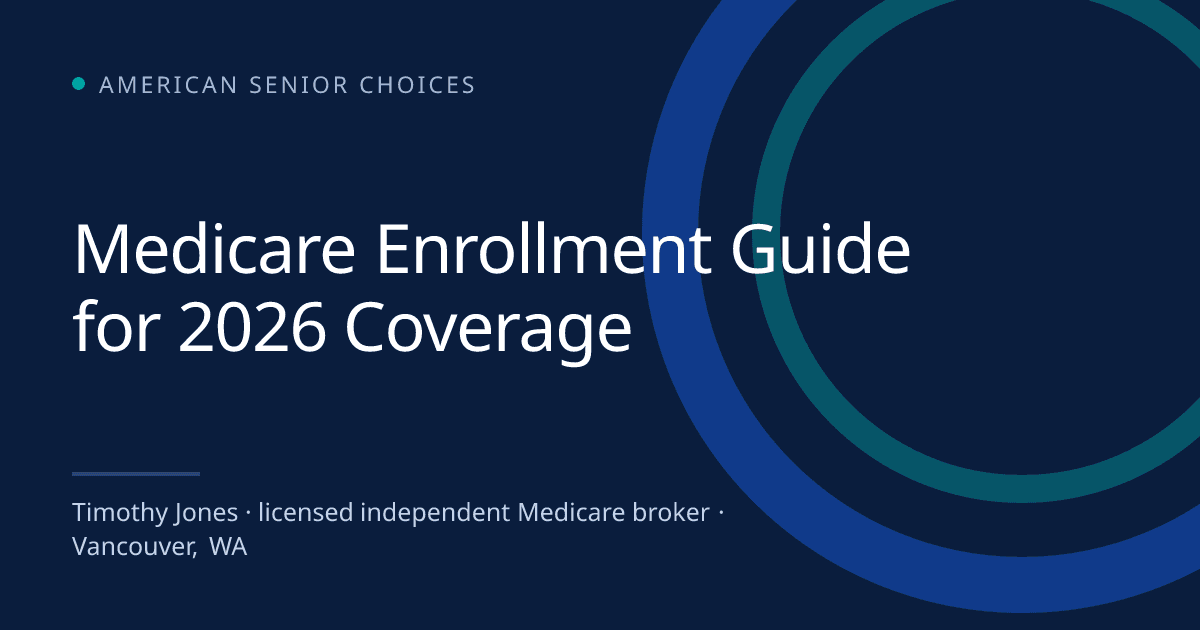 AMERICAN SENIOR CHOICES

Medicare Enrollment Guide for 2026 Coverage

Timothy Jones · licensed independent Medicare broker · Vancouver, WA